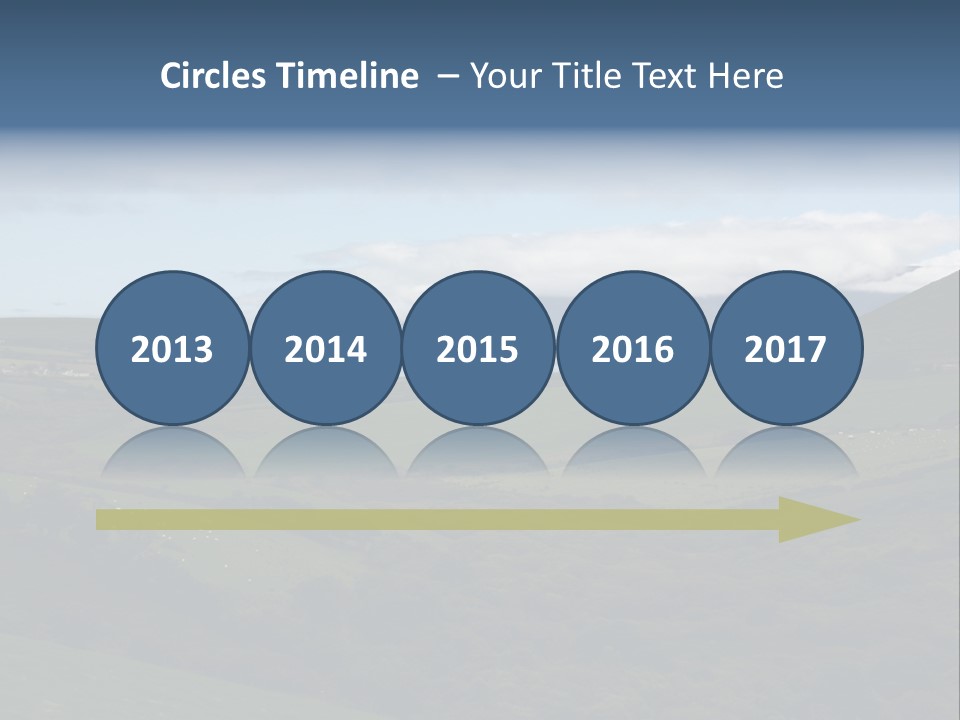 Circles Timeline – Your Title Text Here

2013
2014
2015
2016
2017